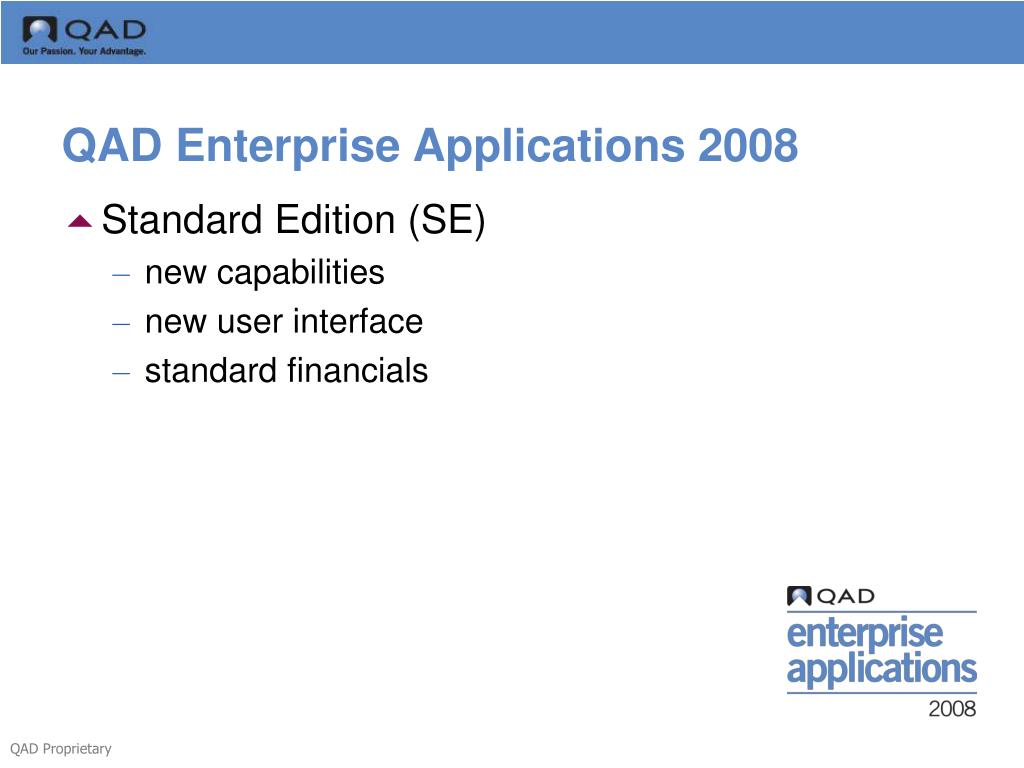 QAD
Our Passion. Your Advantage.

QAD Enterprise Applications 2008

Standard Edition (SE)

– new capabilities
– new user interface
– standard financials

QAD
enterprise applications
2008

QAD Proprietary